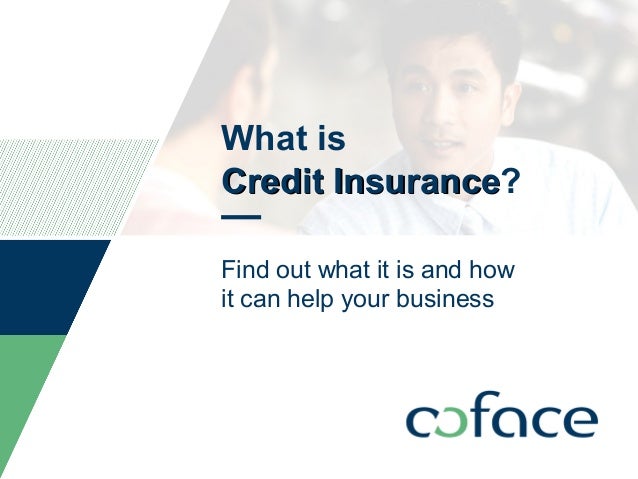 What is
Credit Insurance?

Find out what it is and how it can help your business

coface